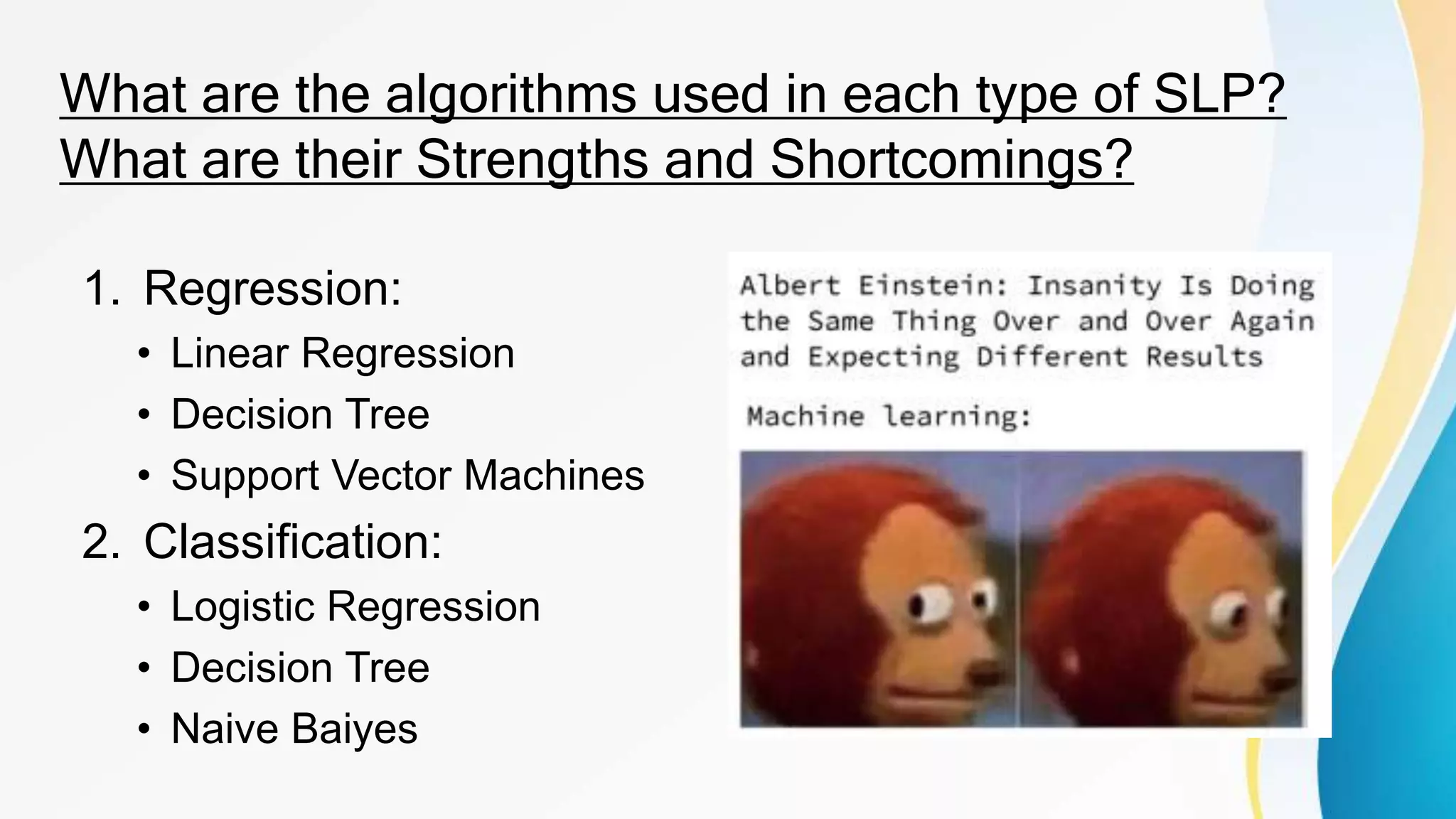 What are the algorithms used in each type of SLP? What are their Strengths and Shortcomings?

1. Regression:
 • Linear Regression
 • Decision Tree
 • Support Vector Machines
2. Classification:
 • Logistic Regression
 • Decision Tree
 • Naive Baiyes

Albert Einstein: Insanity Is Doing the Same Thing Over and Over Again and Expecting Different Results

Machine learning: